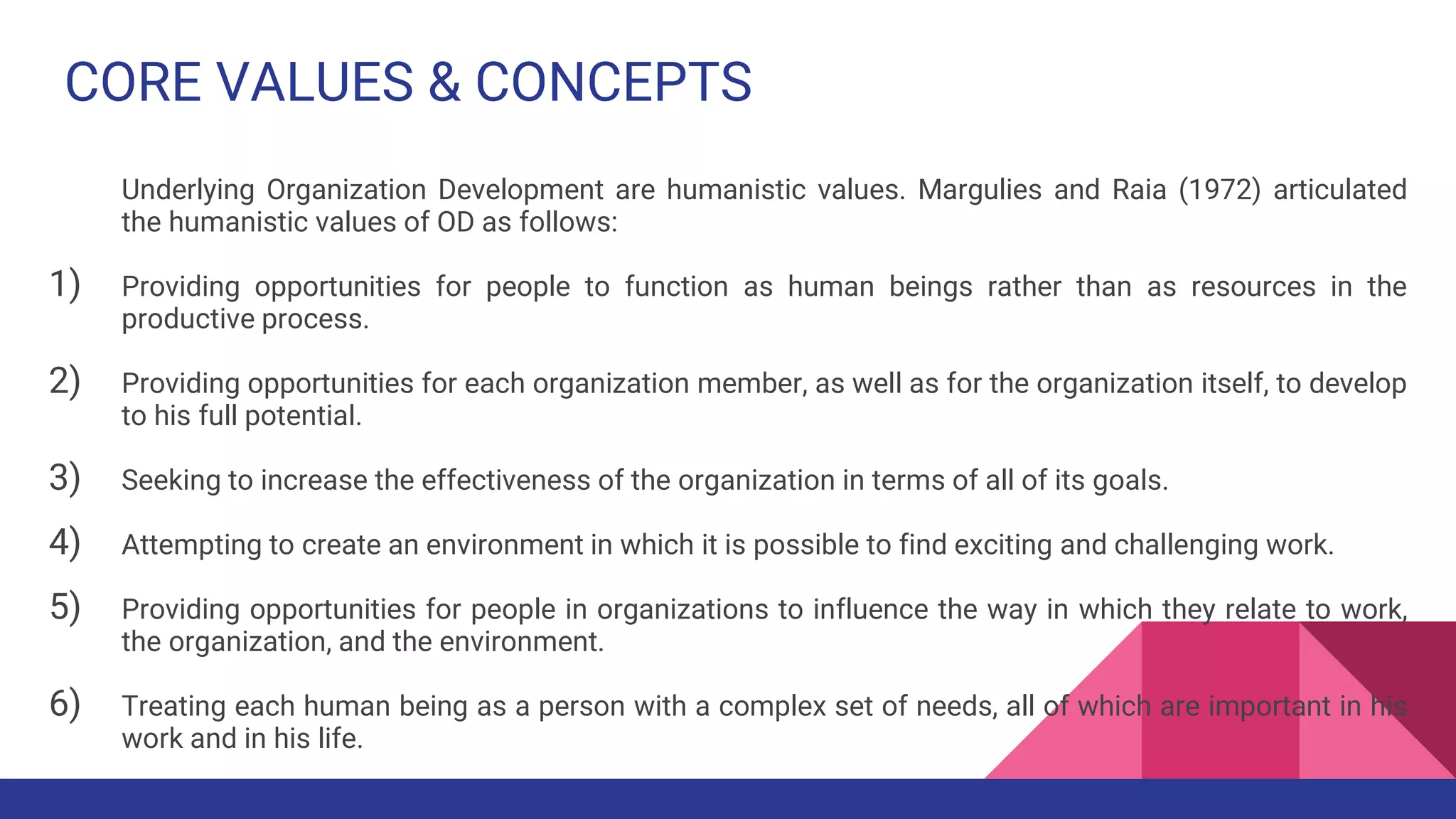 CORE VALUES & CONCEPTS

Underlying Organization Development are humanistic values. Margulies and Raia (1972) articulated the humanistic values of OD as follows:

1) Providing opportunities for people to function as human beings rather than as resources in the productive process.

2) Providing opportunities for each organization member, as well as for the organization itself, to develop to his full potential.

3) Seeking to increase the effectiveness of the organization in terms of all of its goals.

4) Attempting to create an environment in which it is possible to find exciting and challenging work.

5) Providing opportunities for people in organizations to influence the way in which they relate to work, the organization, and the environment.

6) Treating each human being as a person with a complex set of needs, all of which are important in his work and in his life.